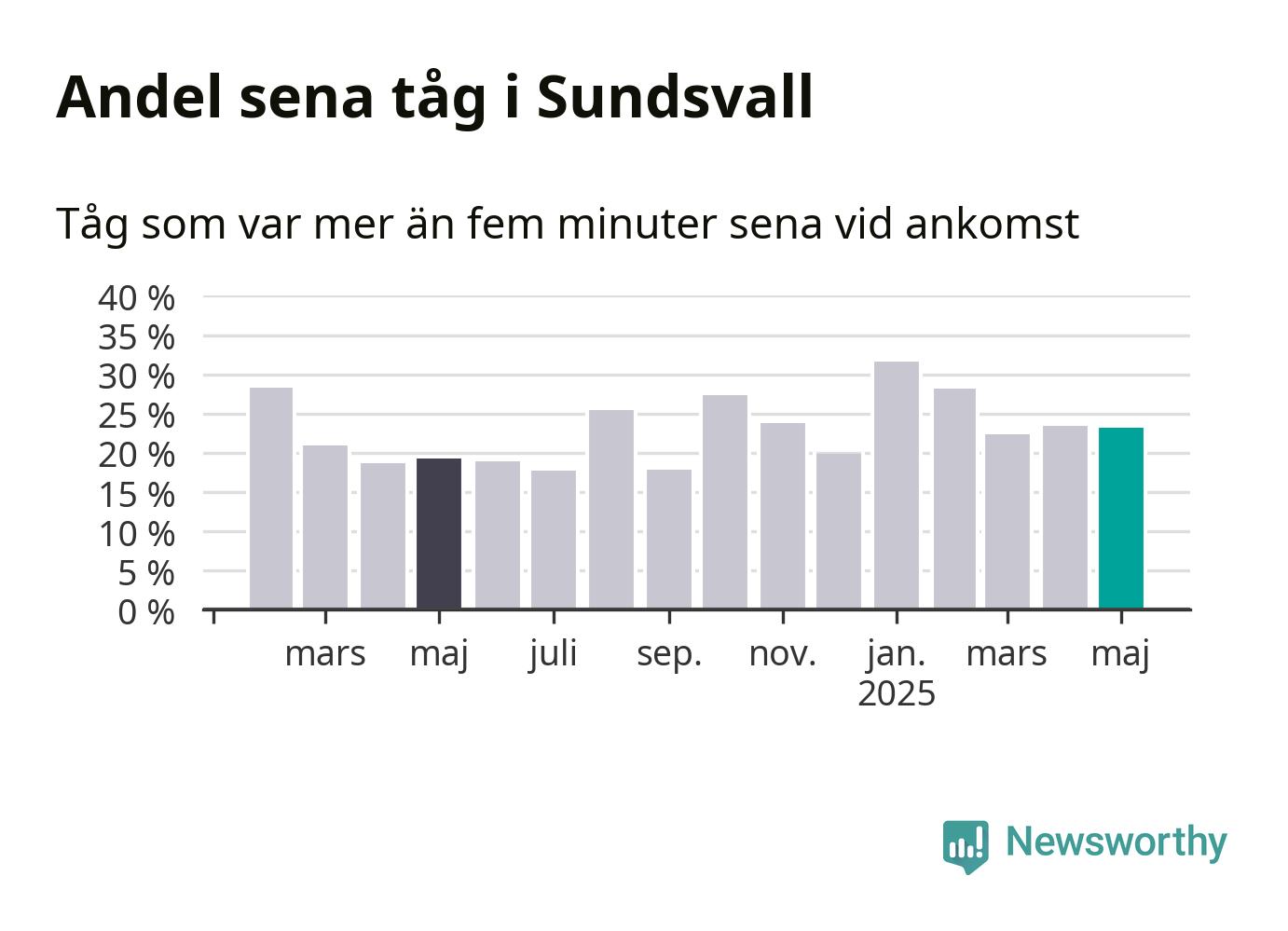 Andel sena tåg i Sundsvall

Tåg som var mer än fem minuter sena vid ankomst

40 %
35 %
30 %
25 %
20 %
15 %
10 %
5 %
0 %

mars
maj
juli
sep.
nov.
jan.
2025
mars
maj

Newsworthy